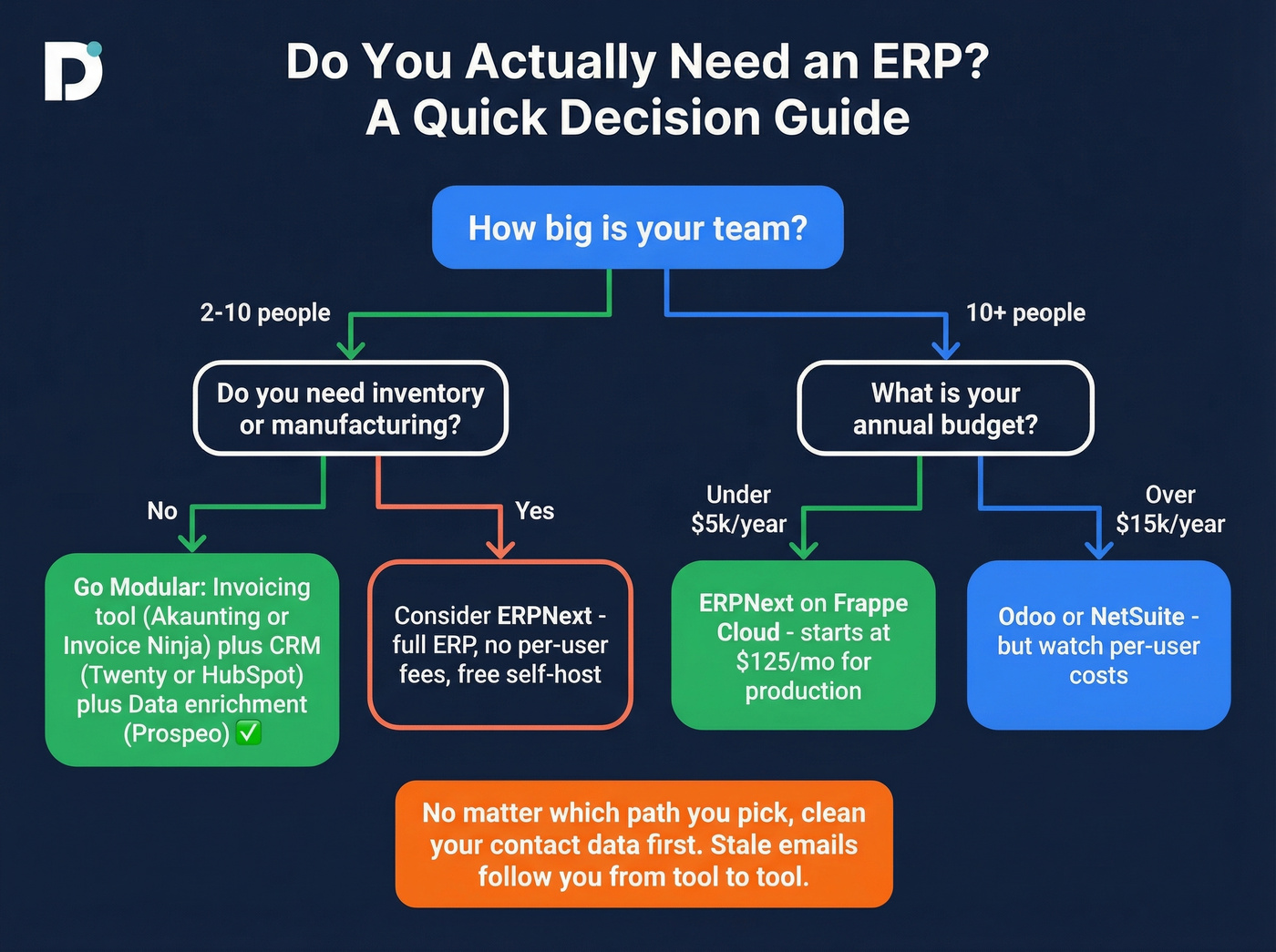 Do You Actually Need an ERP?
A Quick Decision Guide

How big is your team?

2-10 people

10+ people

Do you need inventory or manufacturing?

What is your annual budget?

No

Yes

Under $5k/year

Over $15k/year

Go Modular: Invoicing tool (Akaunting or Invoice Ninja) plus CRM (Twenty or HubSpot) plus Data enrichment (Prospeo) ✅

Consider ERPNext - full ERP, no per-user fees, free self-host

ERPNext on Frappe Cloud - starts at $125/mo for production

Odoo or NetSuite - but watch per-user costs

No matter which path you pick, clean your contact data first. Stale emails follow you from tool to tool.